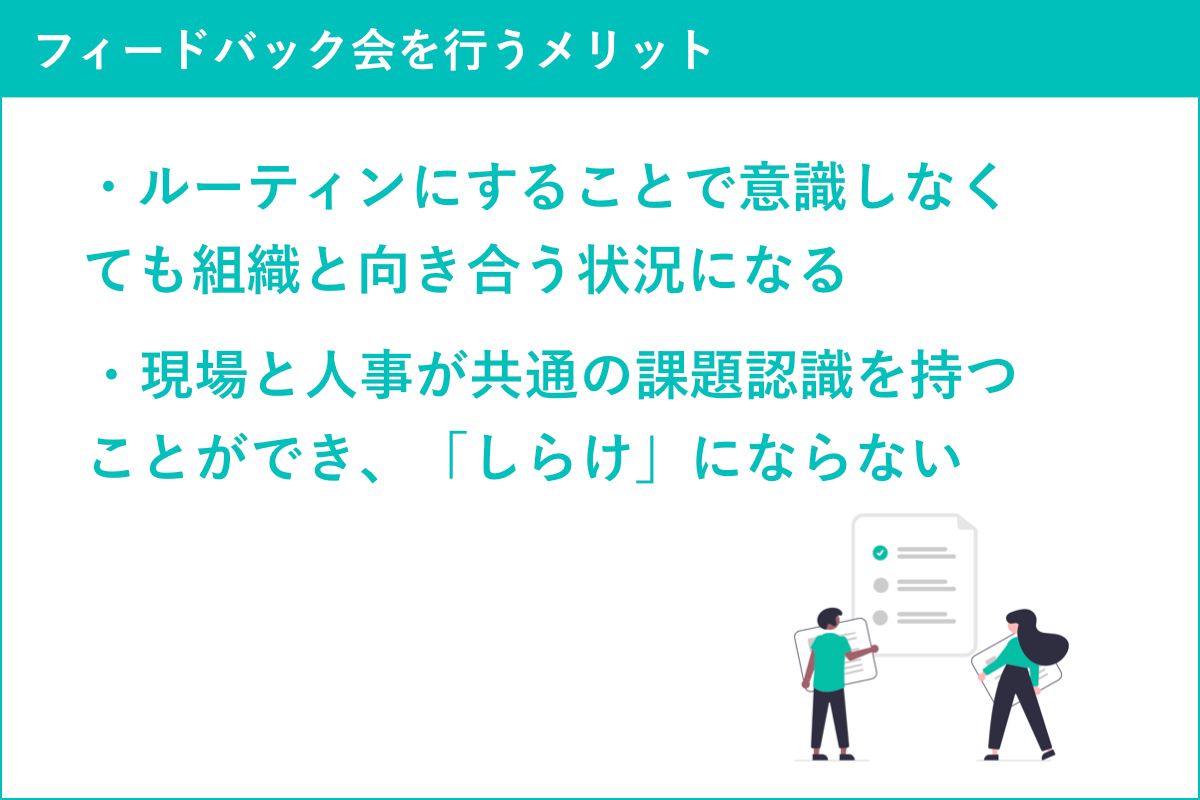 フィードバック会を行うメリット

・ルーティンにすることで意識しなくても組織と向き合う状況になる

・現場と人事が共通の課題認識を持つことができ、「しらけ」にならない